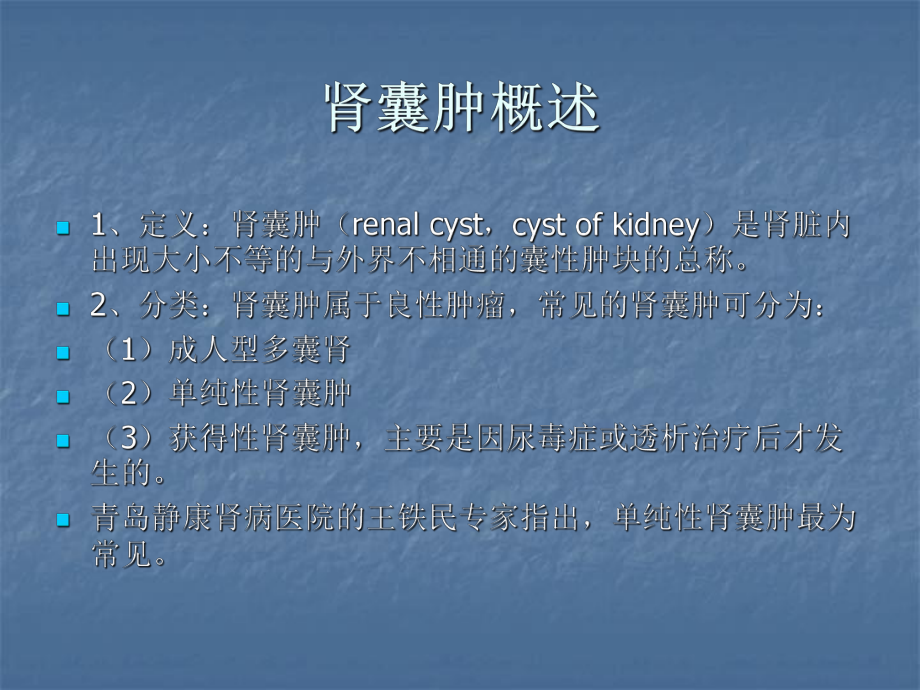 肾囊肿概述

1、定义：肾囊肿（renal cyst，cyst of kidney）是肾脏内出现大小不等的与外界不相通的囊性肿块的总称。

2、分类：肾囊肿属于良性肿瘤，常见的肾囊肿可分为：

（1）成人型多囊肾

（2）单纯性肾囊肿

（3）获得性肾囊肿，主要是因尿毒症或透析治疗后才发生的。

青岛静康肾病医院的王铁民专家指出，单纯性肾囊肿最为常见。